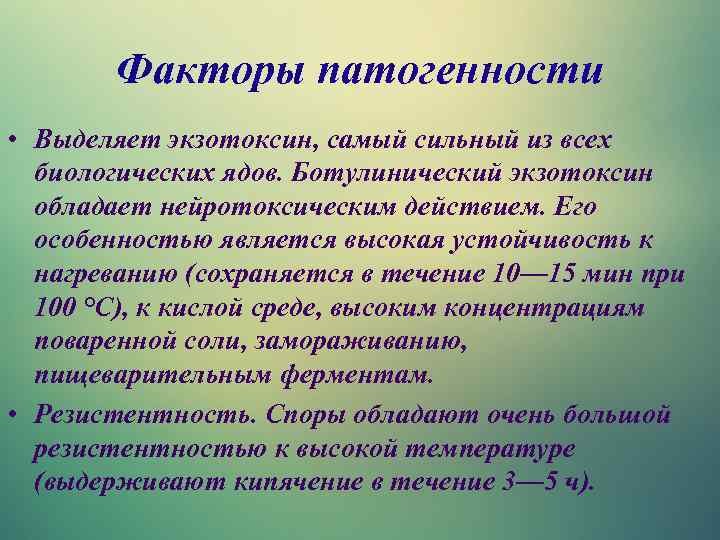 Факторы патогенности

• Выделяет экзотоксин, самый сильный из всех биологических ядов. Ботулинический экзотоксин обладает нейротоксическим действием. Его особенностью является высокая устойчивость к нагреванию (сохраняется в течение 10—15 мин при 100 °С), к кислой среде, высоким концентрациям поваренной соли, замораживанию, пищеварительным ферментам.

• Резистентность. Споры обладают очень большой резистентностью к высокой температуре (выдерживают кипячение в течение 3—5 ч).